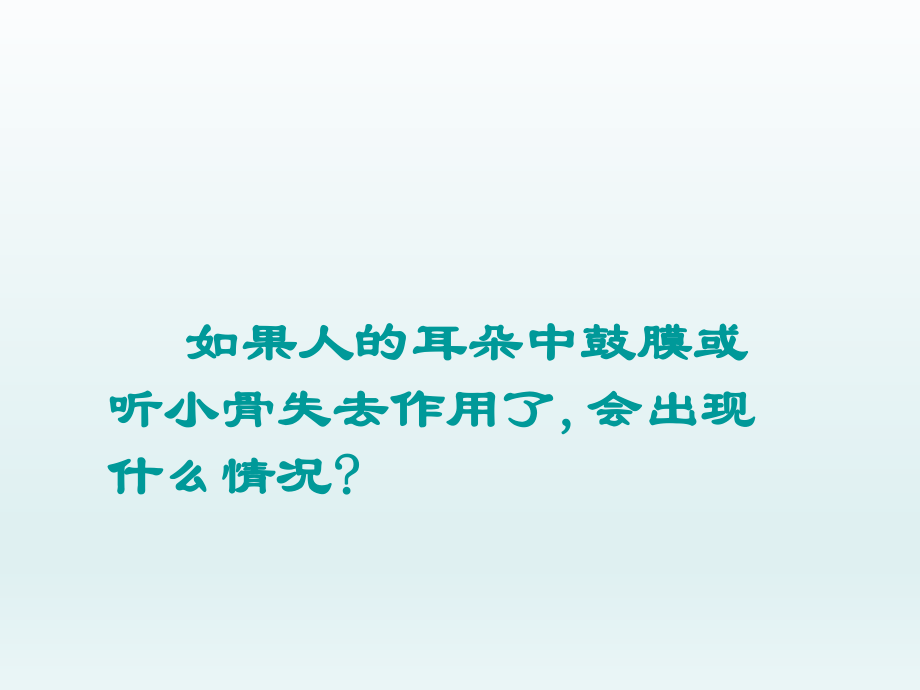 如果人的耳朵中鼓膜或听小骨失去作用了，会出现什么情况？